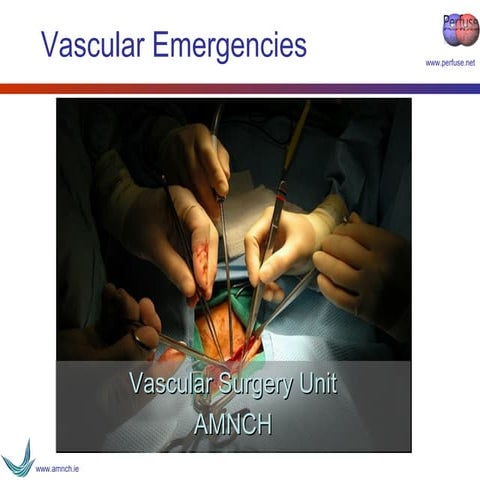 Vascular Emergencies

Perfuse
www.perfuse.net

Vascular Surgery Unit
AMNCH

www.amnch.ie